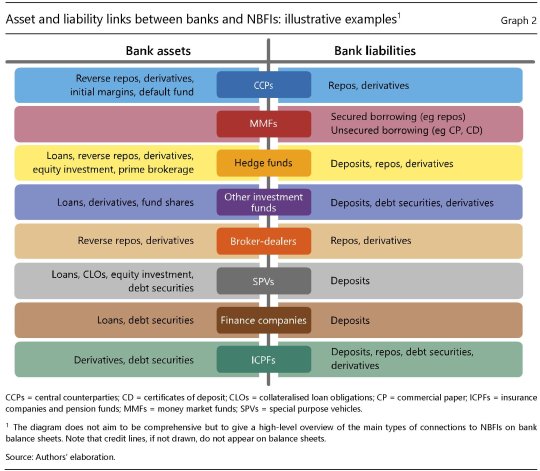 Asset and liability links between banks and NBFIs: illustrative examples$^1$

Graph 2

| Bank assets | | Bank liabilities |
|---|---|---|
| Reverse repos, derivatives, initial margins, default fund | CCPs | Repos, derivatives |
| | MMFs | Secured borrowing (eg repos) Unsecured borrowing (eg CP, CD) |
| Loans, reverse repos, derivatives, equity investment, prime brokerage | Hedge funds | Deposits, repos, derivatives |
| Loans, derivatives, fund shares | Other investment funds | Deposits, debt securities, derivatives |
| Reverse repos, derivatives | Broker-dealers | Repos, derivatives |
| Loans, CLOs, equity investment, debt securities | SPVs | Deposits |
| Loans, debt securities | Finance companies | Deposits |
| Derivatives, debt securities | ICPFs | Deposits, repos, debt securities, derivatives |

CCPs = central counterparties; CD = certificates of deposit; CLOs = collateralised loan obligations; CP = commercial paper; ICPFs = insurance companies and pension funds; MMFs = money market funds; SPVs = special purpose vehicles.

$^1$ The diagram does not aim to be comprehensive but to give a high-level overview of the main types of connections to NBFIs on bank balance sheets. Note that credit lines, if not drawn, do not appear on balance sheets.

Source: Authors' elaboration.